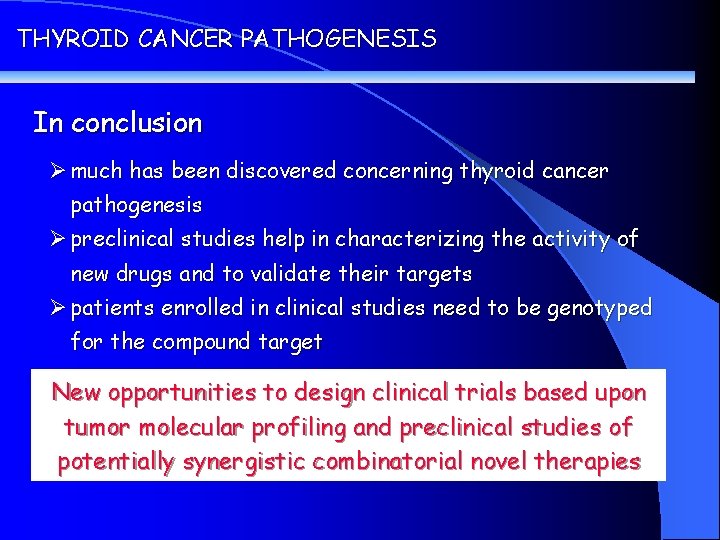 THYROID CANCER PATHOGENESIS

In conclusion

➢ much has been discovered concerning thyroid cancer pathogenesis
➢ preclinical studies help in characterizing the activity of new drugs and to validate their targets
➢ patients enrolled in clinical studies need to be genotyped for the compound target

New opportunities to design clinical trials based upon tumor molecular profiling and preclinical studies of potentially synergistic combinatorial novel therapies